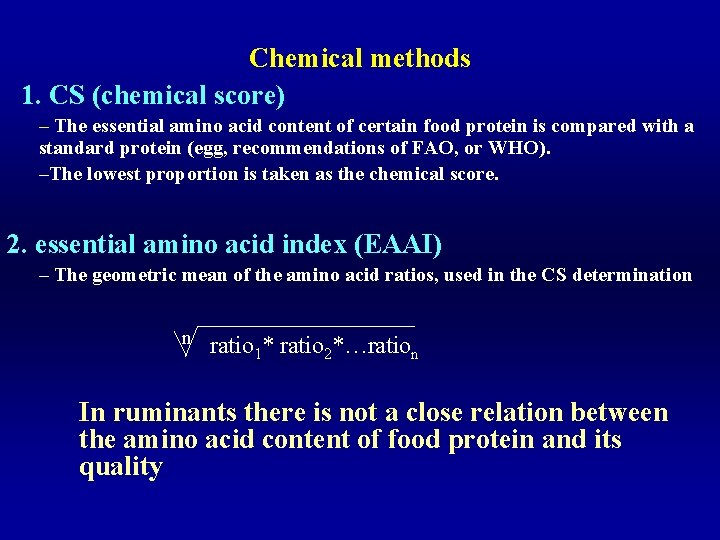 Chemical methods

1. CS (chemical score)

– The essential amino acid content of certain food protein is compared with a standard protein (egg, recommendations of FAO, or WHO).

–The lowest proportion is taken as the chemical score.

2. essential amino acid index (EAAI)

– The geometric mean of the amino acid ratios, used in the CS determination

$\sqrt[n]{ratio_1 * ratio_2 * \ldots ratio_n}$

In ruminants there is not a close relation between the amino acid content of food protein and its quality